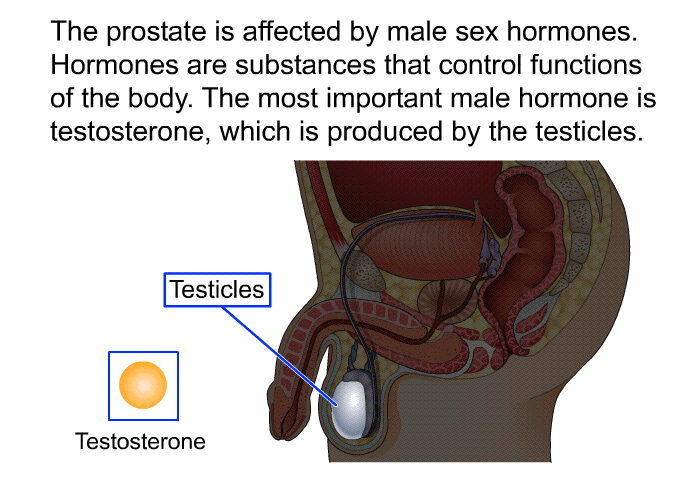 The prostate is affected by male sex hormones. Hormones are substances that control functions of the body. The most important male hormone is testosterone, which is produced by the testicles.

Testicles

Testosterone